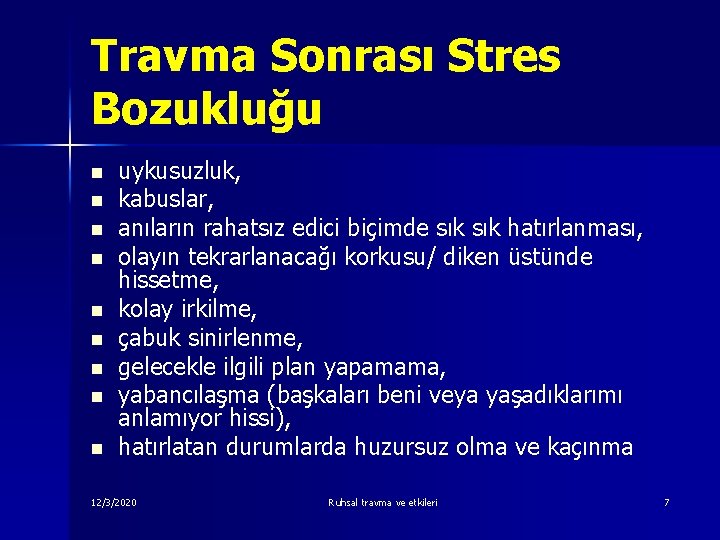 Travma Sonrası Stres Bozukluğu

- uykusuzluk,
- kabuslar,
- anıların rahatsız edici biçimde sık sık hatırlanması,
- olayın tekrarlanacağı korkusu/ diken üstünde hissetme,
- kolay irkilme,
- çabuk sinirlenme,
- gelecekle ilgili plan yapamama,
- yabancılaşma (başkaları beni veya yaşadıklarımı anlamıyor hissi),
- hatırlatan durumlarda huzursuz olma ve kaçınma

12/3/2020 Ruhsal travma ve etkileri 7